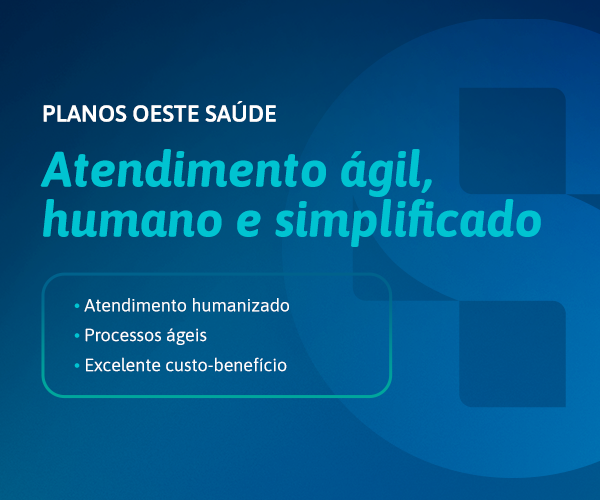 PLANOS OESTE SAÚDE

Atendimento ágil, humano e simplificado

• Atendimento humanizado
• Processos ágeis
• Excelente custo-benefício